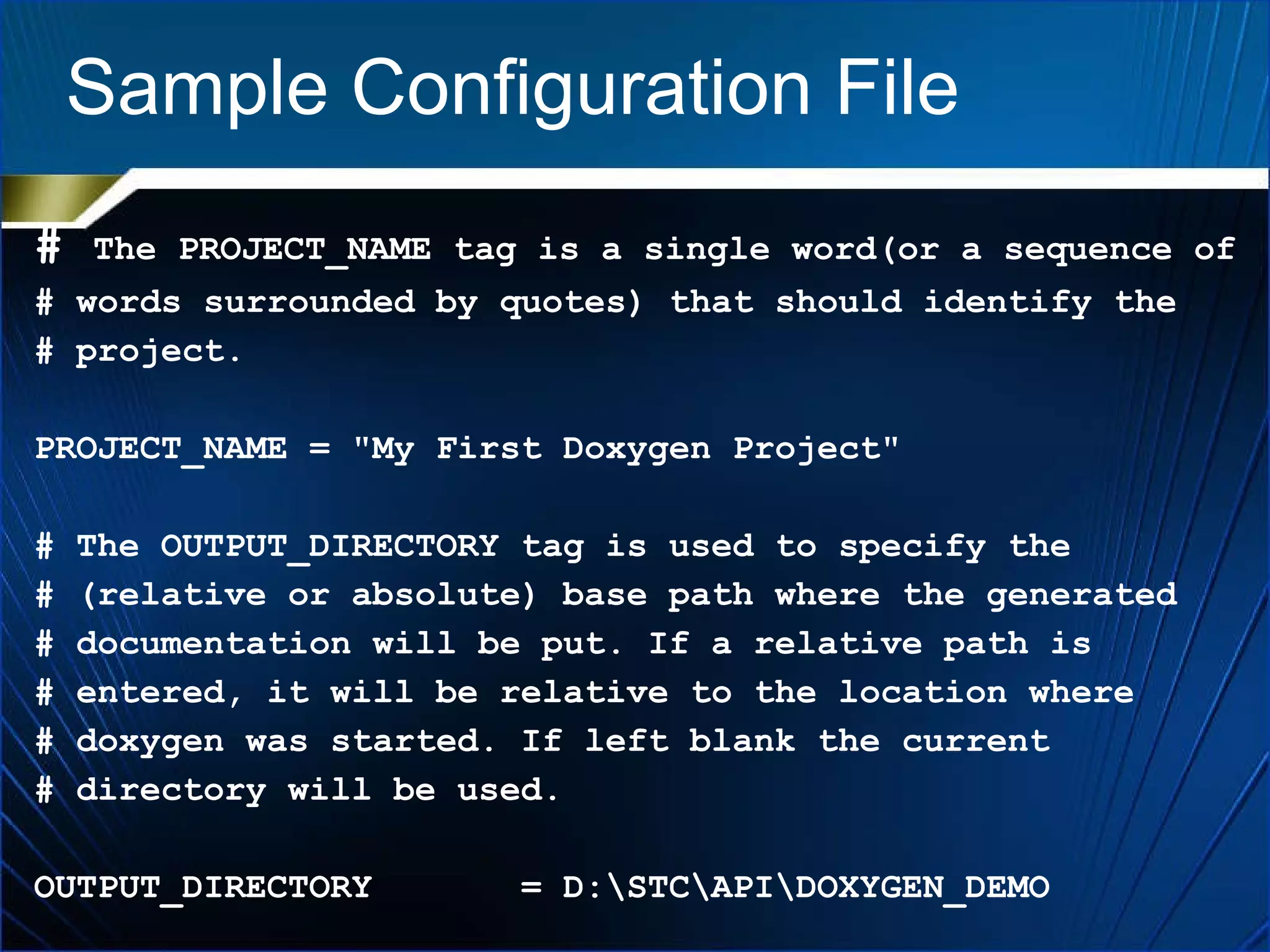 Sample Configuration File

# The PROJECT_NAME tag is a single word(or a sequence of
# words surrounded by quotes) that should identify the
# project.

PROJECT_NAME = "My First Doxygen Project"

# The OUTPUT_DIRECTORY tag is used to specify the
# (relative or absolute) base path where the generated
# documentation will be put. If a relative path is
# entered, it will be relative to the location where
# doxygen was started. If left blank the current
# directory will be used.

OUTPUT_DIRECTORY = D:\STC\API\DOXYGEN_DEMO